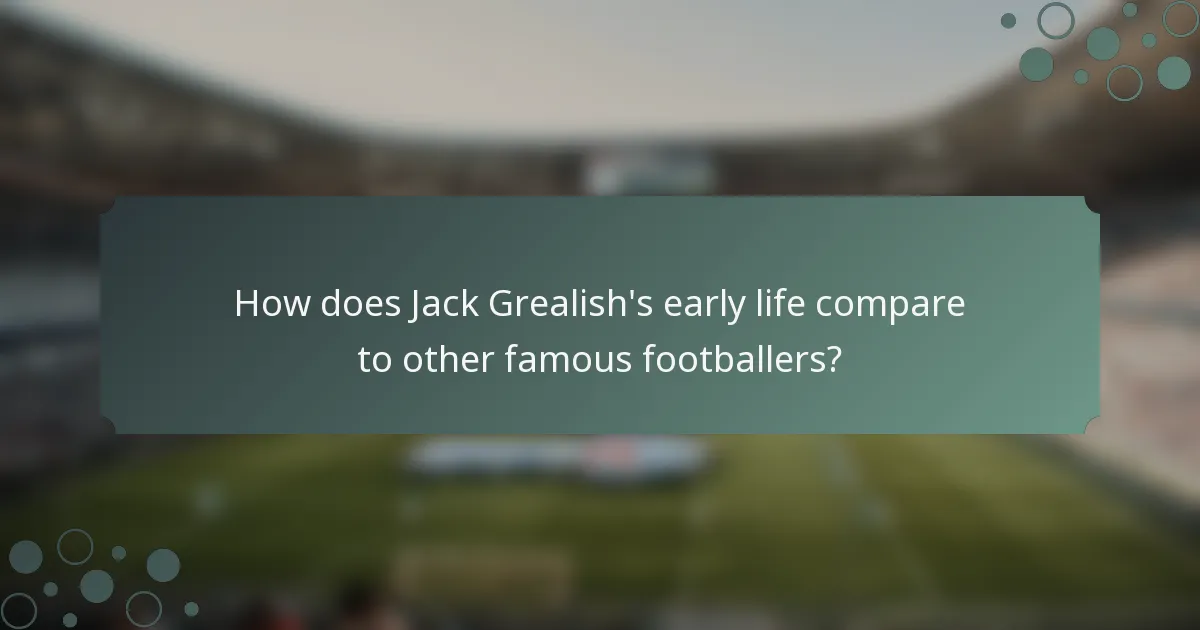 How does Jack Grealish's early life compare to other famous footballers?